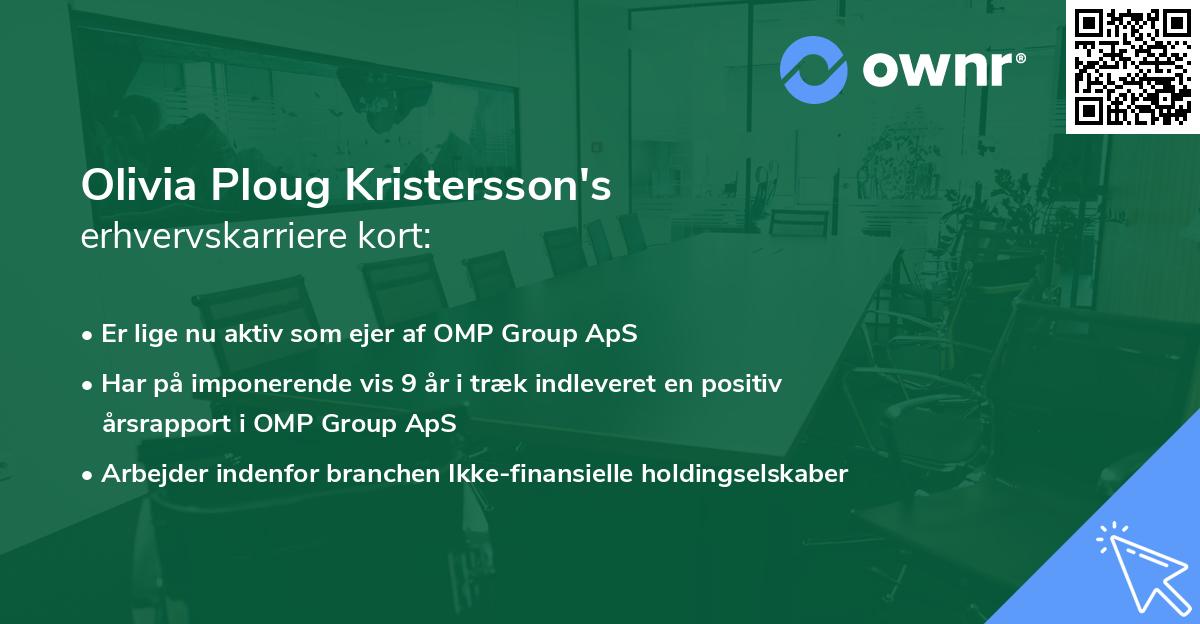 ownr®

Olivia Ploug Kristersson's
erhvervskarriere kort:

• Er lige nu aktiv som ejer af OMP Group ApS
• Har på imponerende vis 9 år i træk indleveret en positiv årsrapport i OMP Group ApS
• Arbejder indenfor branchen Ikke-finansielle holdingselskaber